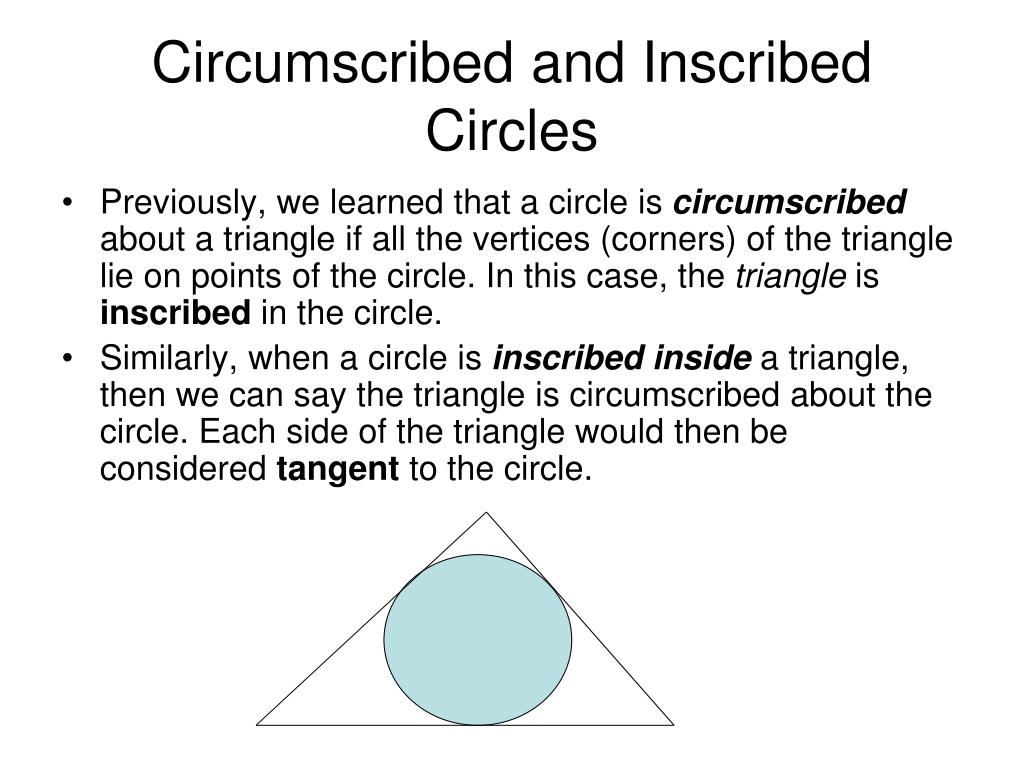 Circumscribed and Inscribed Circles

• Previously, we learned that a circle is circumscribed about a triangle if all the vertices (corners) of the triangle lie on points of the circle. In this case, the triangle is inscribed in the circle.

• Similarly, when a circle is inscribed inside a triangle, then we can say the triangle is circumscribed about the circle. Each side of the triangle would then be considered tangent to the circle.